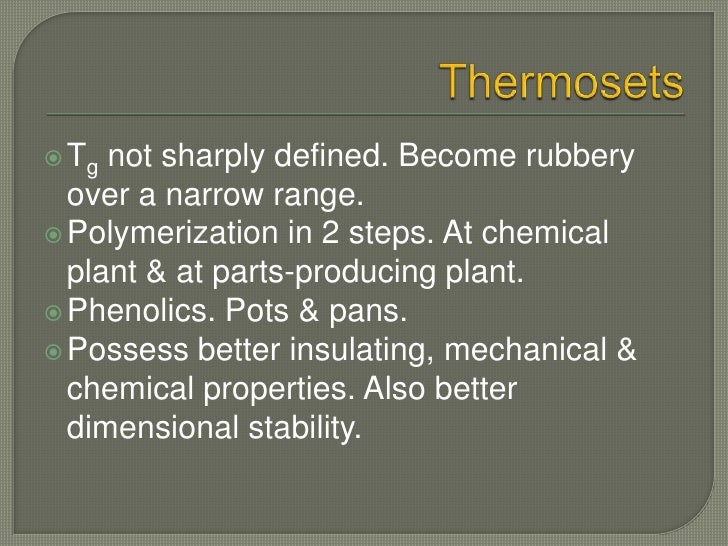 Thermosets

$T_g$ not sharply defined. Become rubbery over a narrow range.

Polymerization in 2 steps. At chemical plant & at parts-producing plant.

Phenolics. Pots & pans.

Possess better insulating, mechanical & chemical properties. Also better dimensional stability.